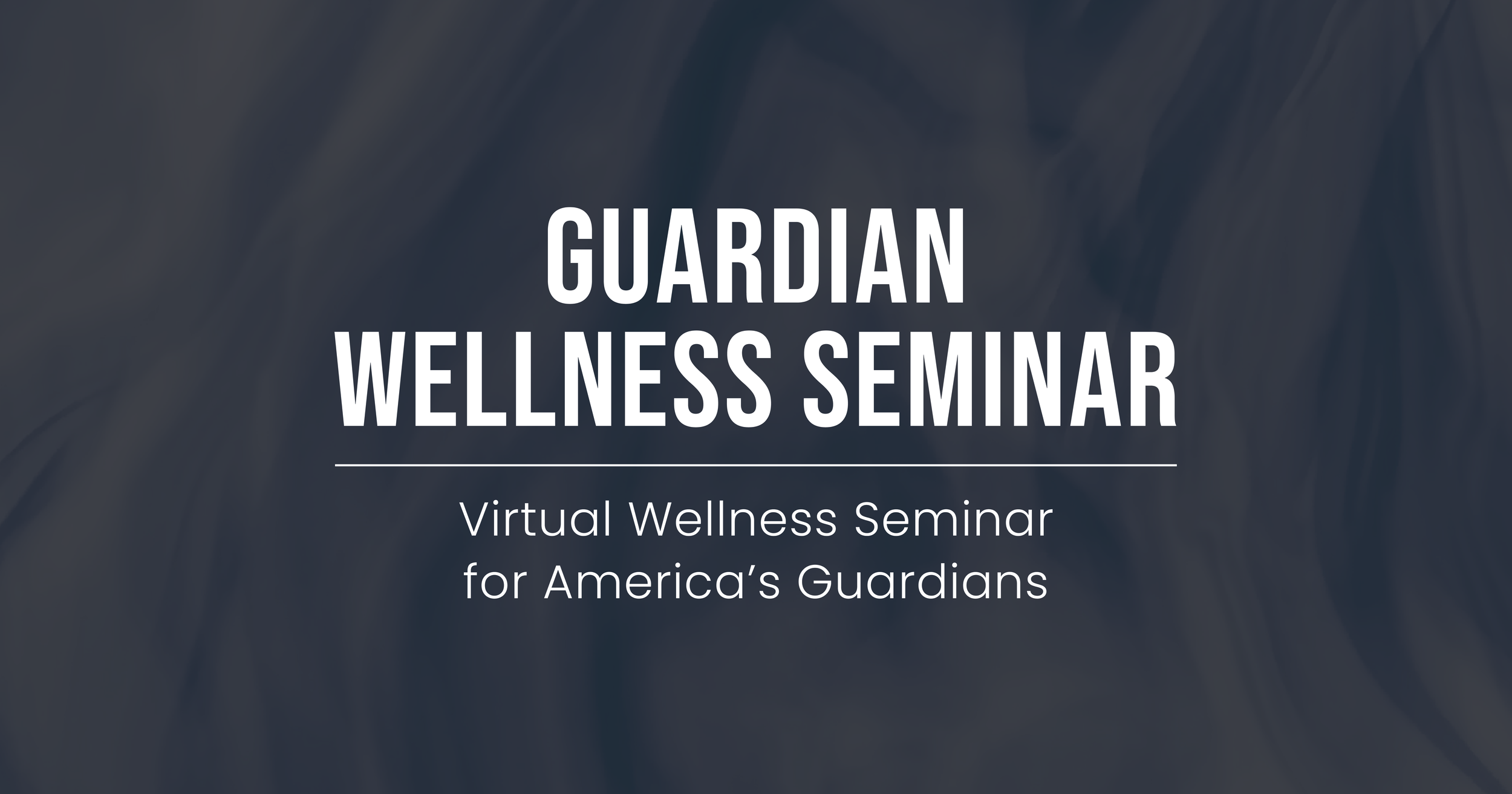 GUARDIAN WELLNESS SEMINAR

Virtual Wellness Seminar for America’s Guardians